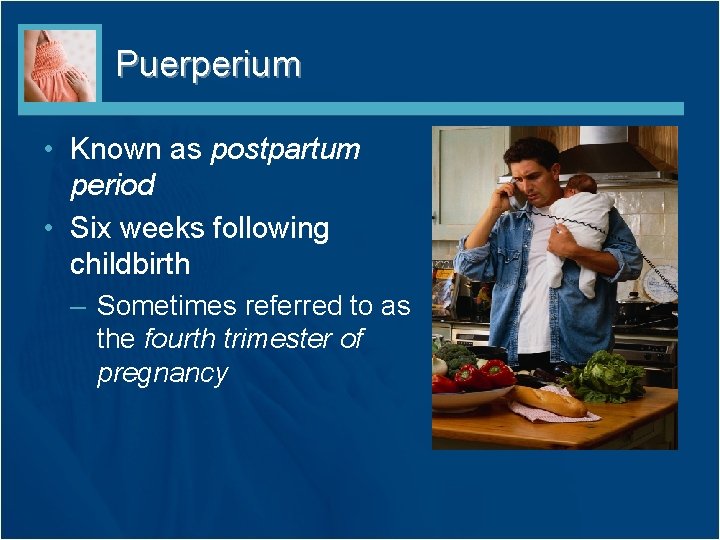 Puerperium

• Known as postpartum period
• Six weeks following childbirth
- Sometimes referred to as the fourth trimester of pregnancy